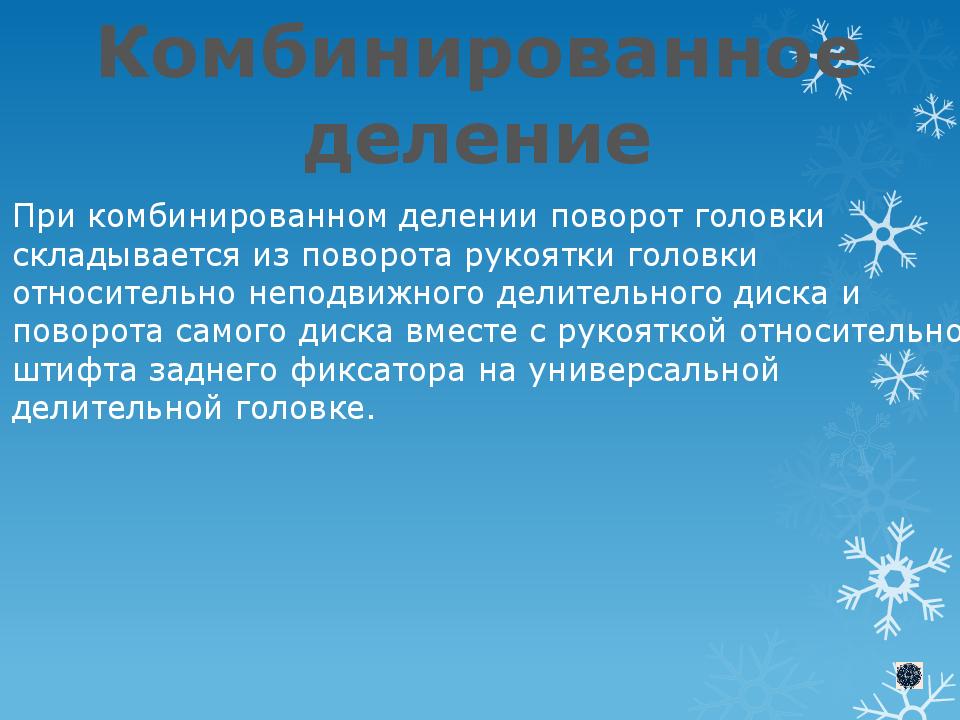 Комбинированное деление

При комбинированном делении поворот головки складывается из поворота рукоятки головки относительно неподвижного делительного диска и поворота самого диска вместе с рукояткой относительно штифта заднего фиксатора на универсальной делительной головке.